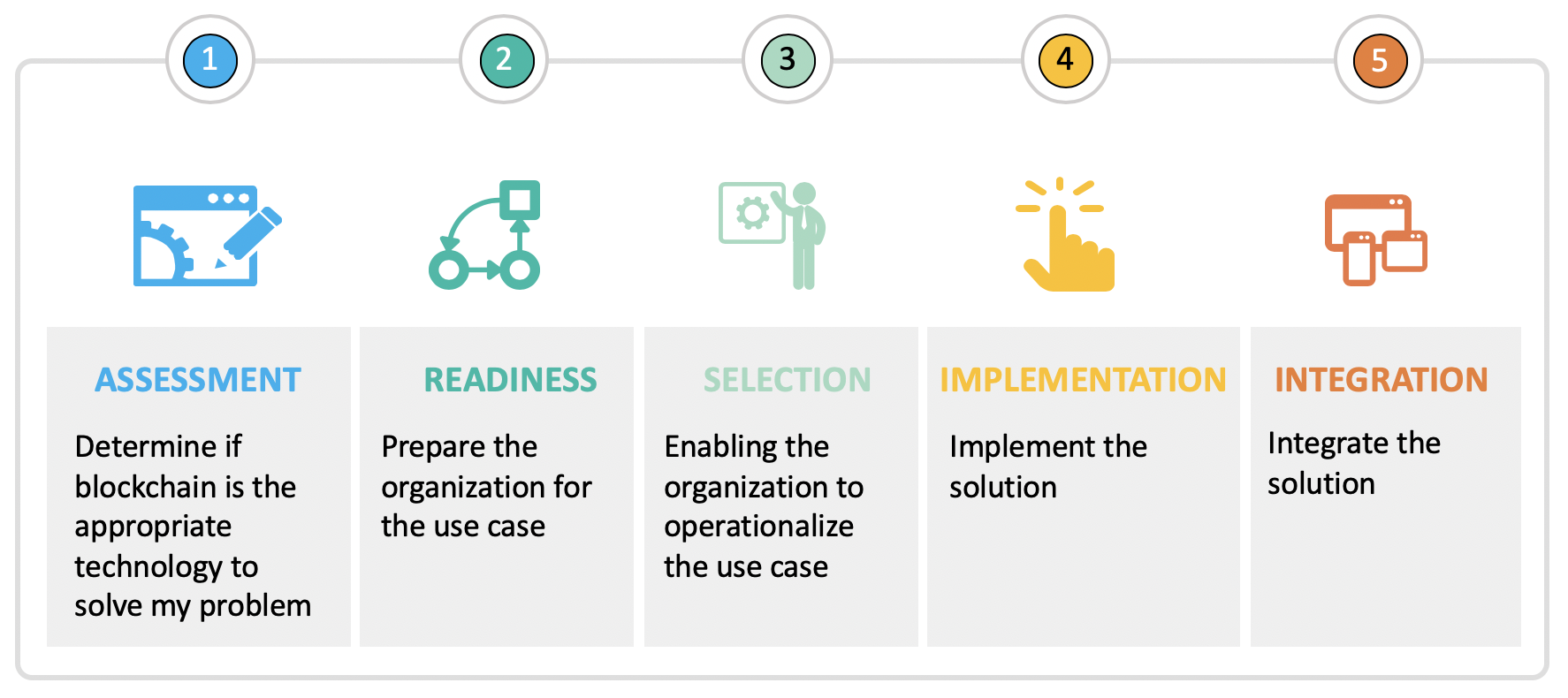 1

ASSESSMENT

Determine if blockchain is the appropriate technology to solve my problem

2

READINESS

Prepare the organization for the use case

3

SELECTION

Enabling the organization to operationalize the use case

4

IMPLEMENTATION

Implement the solution

5

INTEGRATION

Integrate the solution